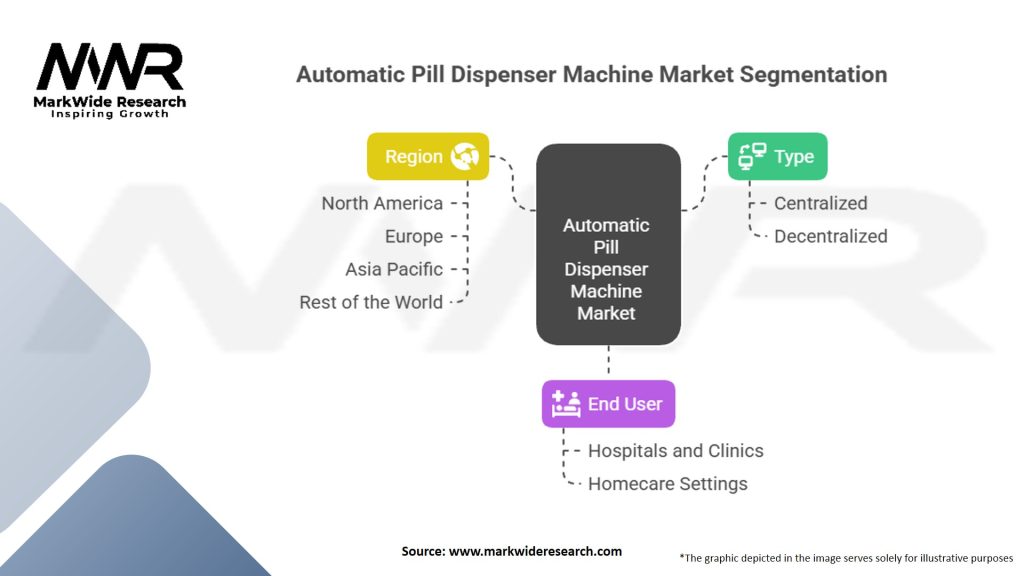 MWR
MarkWide Research
Inspiring Growth

Automatic Pill Dispenser Machine Market Segmentation

Region
North America
Europe
Asia Pacific
Rest of the World

Automatic Pill Dispenser Machine Market

Type
Centralized
Decentralized

End User
Hospitals and Clinics
Homecare Settings

Source: www.markwideresearch.com

*The graphic depicted in the image serves solely for illustrative purposes